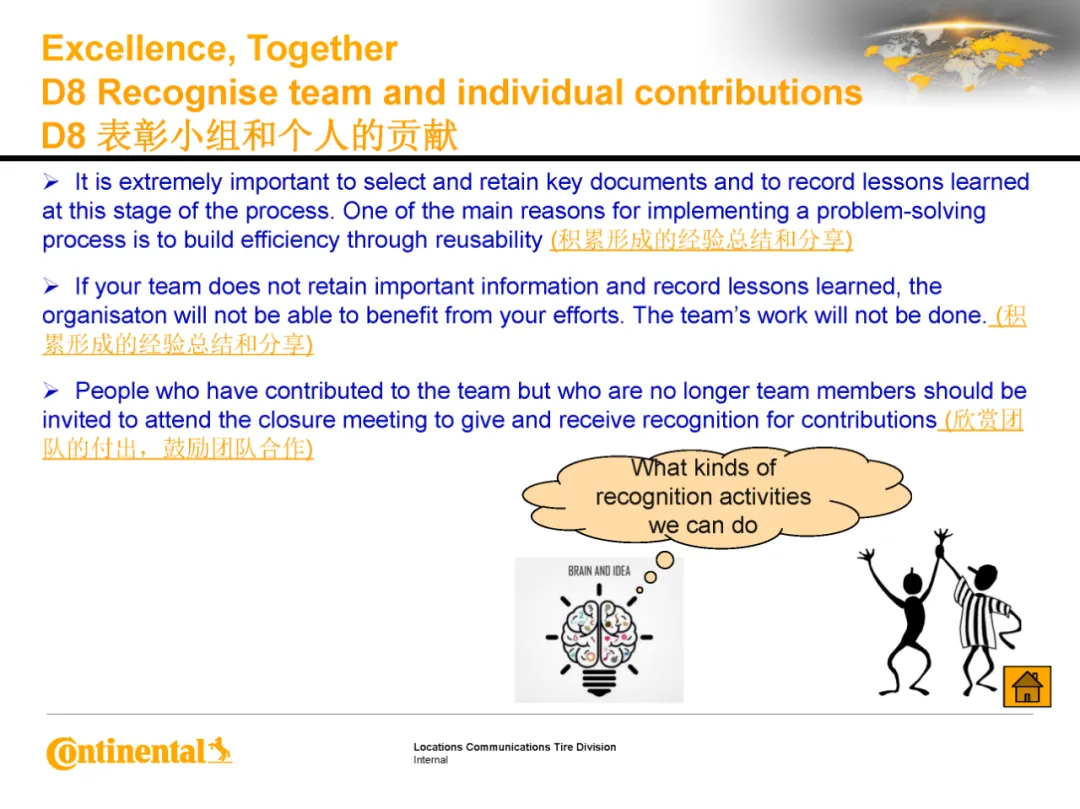 Excellence, Together
D8 Recognise team and individual contributions
D8 表彰小组和个人的贡献

➢ It is extremely important to select and retain key documents and to record lessons learned at this stage of the process. One of the main reasons for implementing a problem-solving process is to build efficiency through reusability (积累形成的经验总结和分享)

➢ If your team does not retain important information and record lessons learned, the organisaton will not be able to benefit from your efforts. The team's work will not be done. (积累形成的经验总结和分享)

➢ People who have contributed to the team but who are no longer team members should be invited to attend the closure meeting to give and receive recognition for contributions (欣赏团队的付出，鼓励团队合作)

What kinds of recognition activities we can do

BRAIN AND IDEA

Continental

Locations Communications Tire Division
Internal